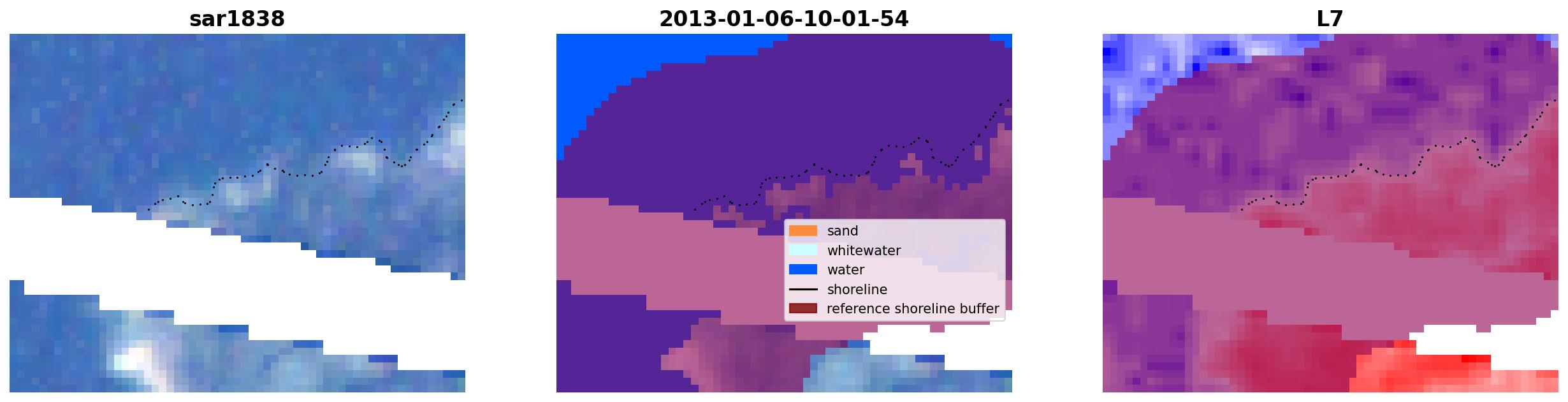 sar1838

2013-01-06-10-01-54

sand
whitewater
water
shoreline
reference shoreline buffer

L7